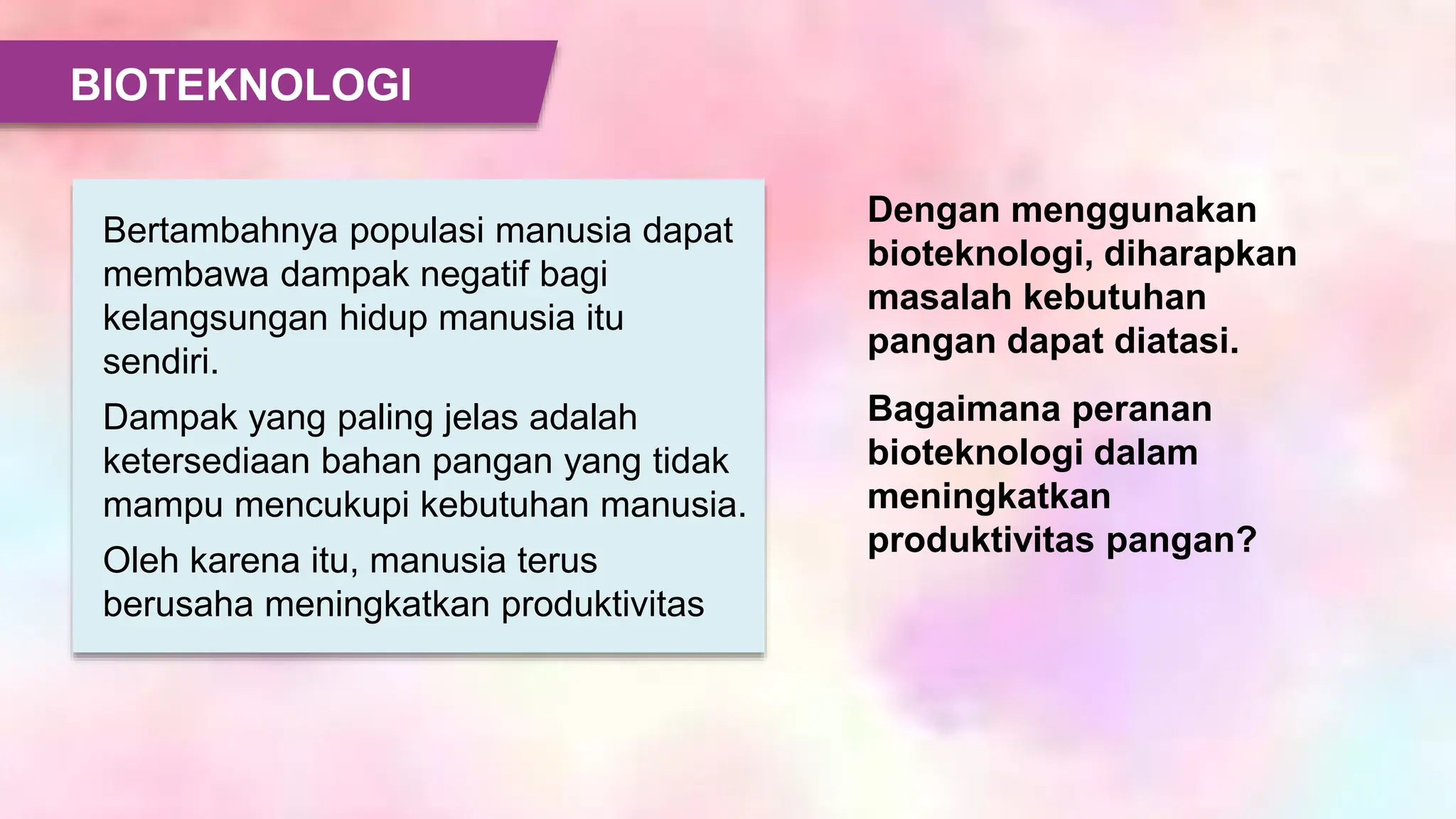 BIOTEKNOLOGI

Bertambahnya populasi manusia dapat membawa dampak negatif bagi kelangsungan hidup manusia itu sendiri.

Dampak yang paling jelas adalah ketersediaan bahan pangan yang tidak mampu mencukupi kebutuhan manusia.

Oleh karena itu, manusia terus berusaha meningkatkan produktivitas

Dengan menggunakan bioteknologi, diharapkan masalah kebutuhan pangan dapat diatasi.

Bagaimana peranan bioteknologi dalam meningkatkan produktivitas pangan?